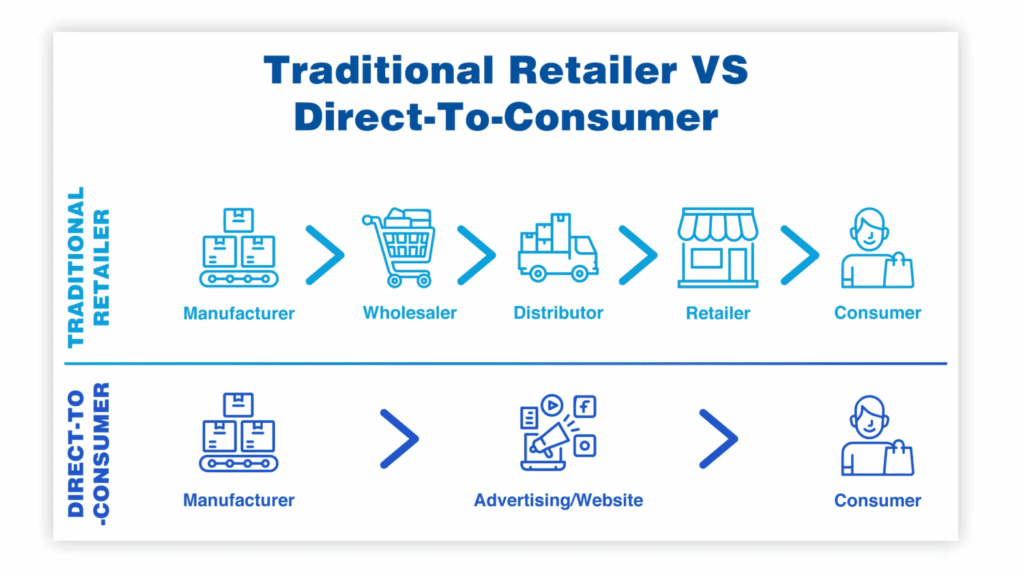 Traditional Retailer VS Direct-To-Consumer

TRADITIONAL RETAILER

Manufacturer

Wholesaler

Distributor

Retailer

Consumer

DIRECT-TO -CONSUMER

Manufacturer

Advertising/Website

Consumer